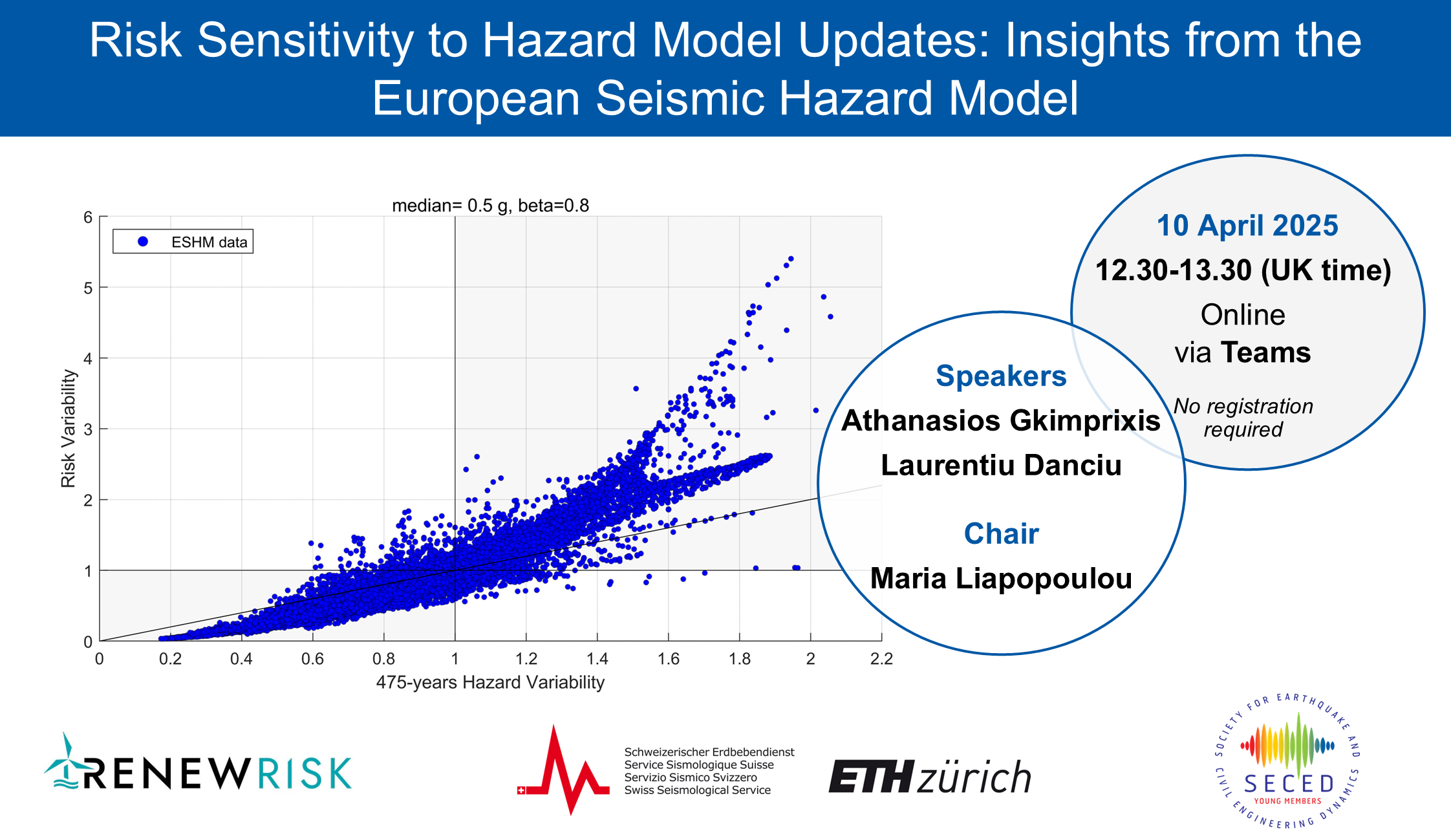 Risk Sensitivity to Hazard Model Updates: Insights from the European Seismic Hazard Model

median= 0.5 g, beta=0.8

ESHM data

Risk Variability

6
5
4
3
2
1
0

0 0.2 0.4 0.6 0.8 1 1.2 1.4 1.6 1.8 2 2.2

475-years Hazard Variability

10 April 2025

12.30-13.30 (UK time)

Online

via Teams

No registration required

Speakers

Athanasios Gkimprixis

Laurentiu Danciu

Chair

Maria Liapopoulou

RENEWRISK

Schweizerischer Erdbebendienst
Service Sismologique Suisse
Servizio Sismico Svizzero
Swiss Seismological Service

ETH zürich

SOCIETY FOR EARTHQUAKE AND CIVIL ENGINEERING DYNAMICS

SECED

YOUNG MEMBERS